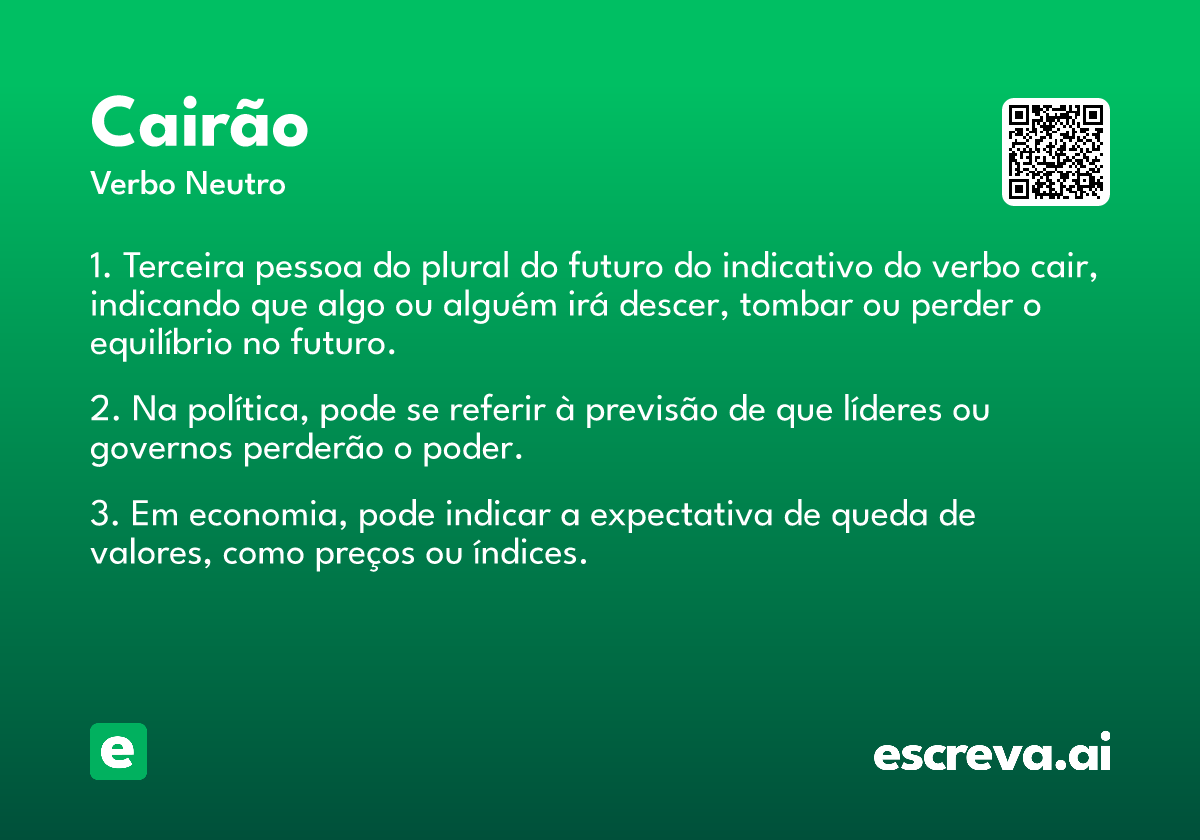 Cairão

Verbo Neutro

1. Terceira pessoa do plural do futuro do indicativo do verbo cair, indicando que algo ou alguém irá descer, tombar ou perder o equilíbrio no futuro.

2. Na política, pode se referir à previsão de que líderes ou governos perderão o poder.

3. Em economia, pode indicar a expectativa de queda de valores, como preços ou índices.

e

escreva.ai